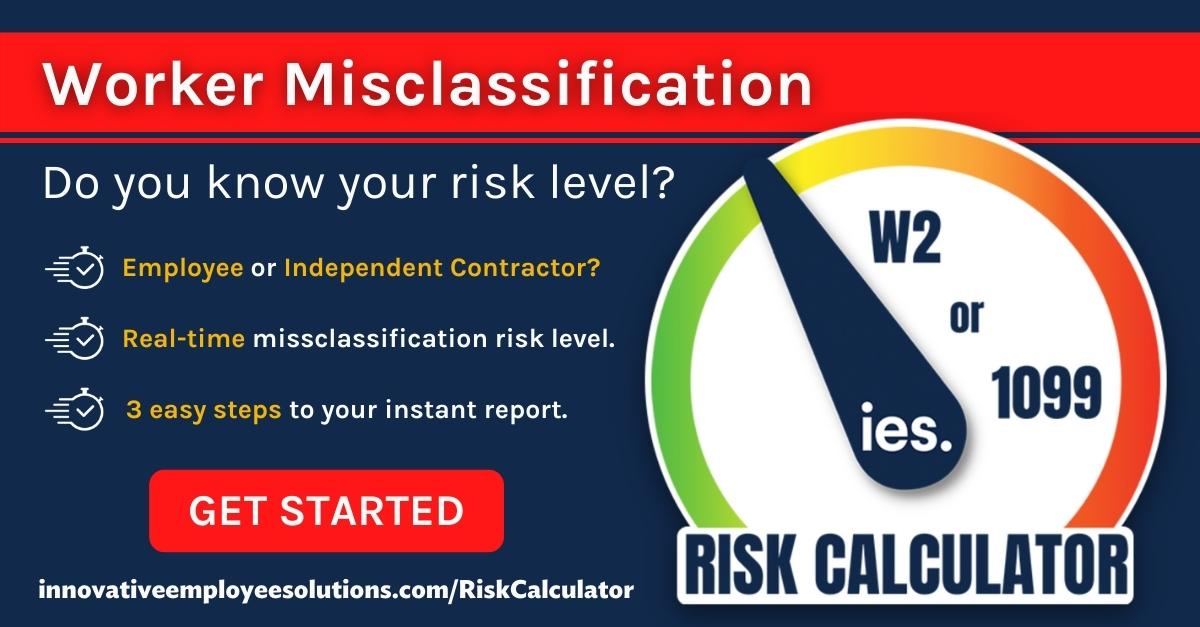 Worker Misclassification

Do you know your risk level?

Employee or Independent Contractor?

Real-time missclassification risk level.

3 easy steps to your instant report.

GET STARTED

innovativeemployeesolutions.com/RiskCalculator

W2
or
1099

ies.

RISK CALCULATOR